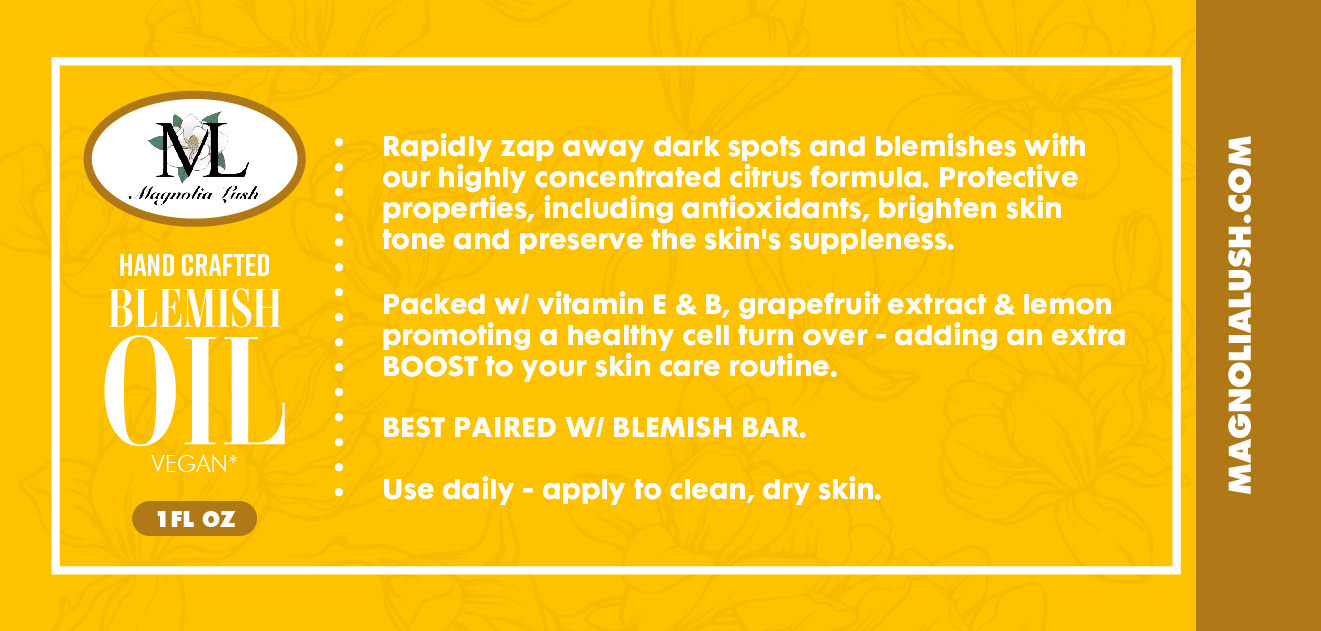 ML
Magnolia Lush

HAND CRAFTED
BLEMISH
OIL
VEGAN*

1 FL OZ

Rapidly zap away dark spots and blemishes with our highly concentrated citrus formula. Protective properties, including antioxidants, brighten skin tone and preserve the skin's suppleness.

Packed w/ vitamin E & B, grapefruit extract & lemon promoting a healthy cell turn over - adding an extra BOOST to your skin care routine.

BEST PAIRED W/ BLEMISH BAR.

Use daily - apply to clean, dry skin.

MAGNOLIALUSH.COM